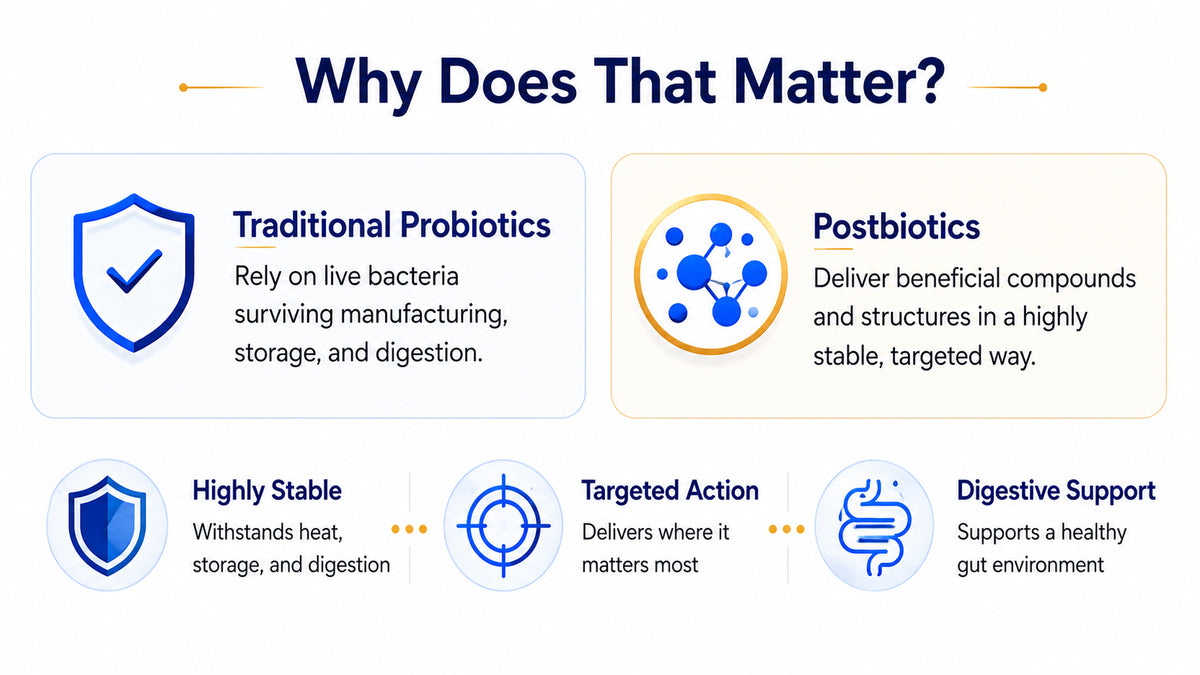 Why Does That Matter?

Traditional Probiotics

Rely on live bacteria surviving manufacturing, storage, and digestion.

Postbiotics

Deliver beneficial compounds and structures in a highly stable, targeted way.

Highly Stable

Withstands heat, storage, and digestion

Targeted Action

Delivers where it matters most

Digestive Support

Supports a healthy gut environment